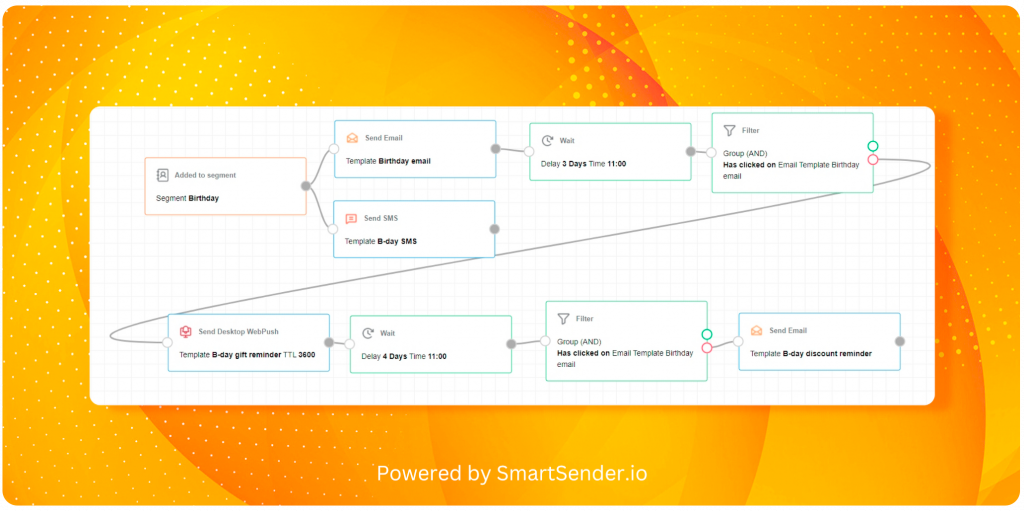 Added to segment

Segment Birthday

Send Email

Template Birthday email

Send SMS

Template B-day SMS

Wait

Delay 3 Days Time 11:00

Filter

Group (AND)
Has clicked on Email Template Birthday email

Send Desktop WebPush

Template B-day gift reminder TTL 3600

Wait

Delay 4 Days Time 11:00

Filter

Group (AND)
Has clicked on Email Template Birthday email

Send Email

Template B-day discount reminder

Powered by SmartSender.io